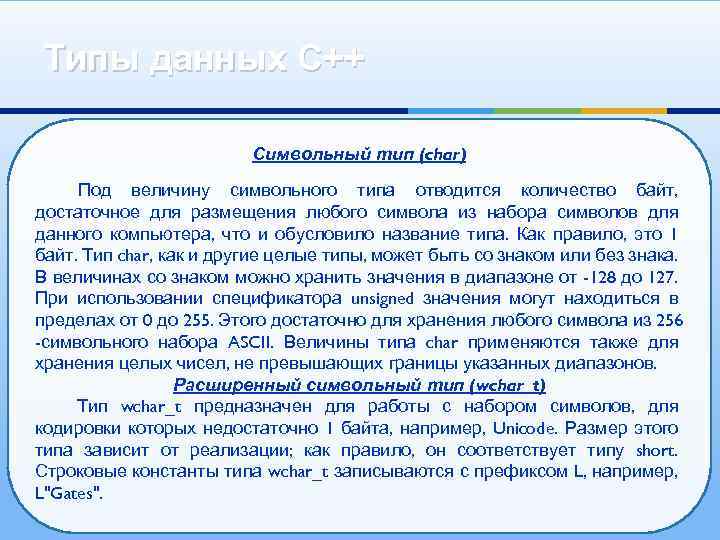 Типы данных С++

Символьный тип (char)

Под величину символьного типа отводится количество байт, достаточное для размещения любого символа из набора символов для данного компьютера, что и обусловило название типа. Как правило, это 1 байт. Тип char, как и другие целые типы, может быть со знаком или без знака. В величинах со знаком можно хранить значения в диапазоне от -128 до 127. При использовании спецификатора unsigned значения могут находиться в пределах от 0 до 255. Этого достаточно для хранения любого символа из 256 -символьного набора ASCII. Величины типа char применяются также для хранения целых чисел, не превышающих границы указанных диапазонов.

Расширенный символьный тип (wchar_t)

Тип wchar_t предназначен для работы с набором символов, для кодировки которых недостаточно 1 байта, например, Unicode. Размер этого типа зависит от реализации; как правило, он соответствует типу short. Строковые константы типа wchar_t записываются с префиксом L, например, L"Gates".